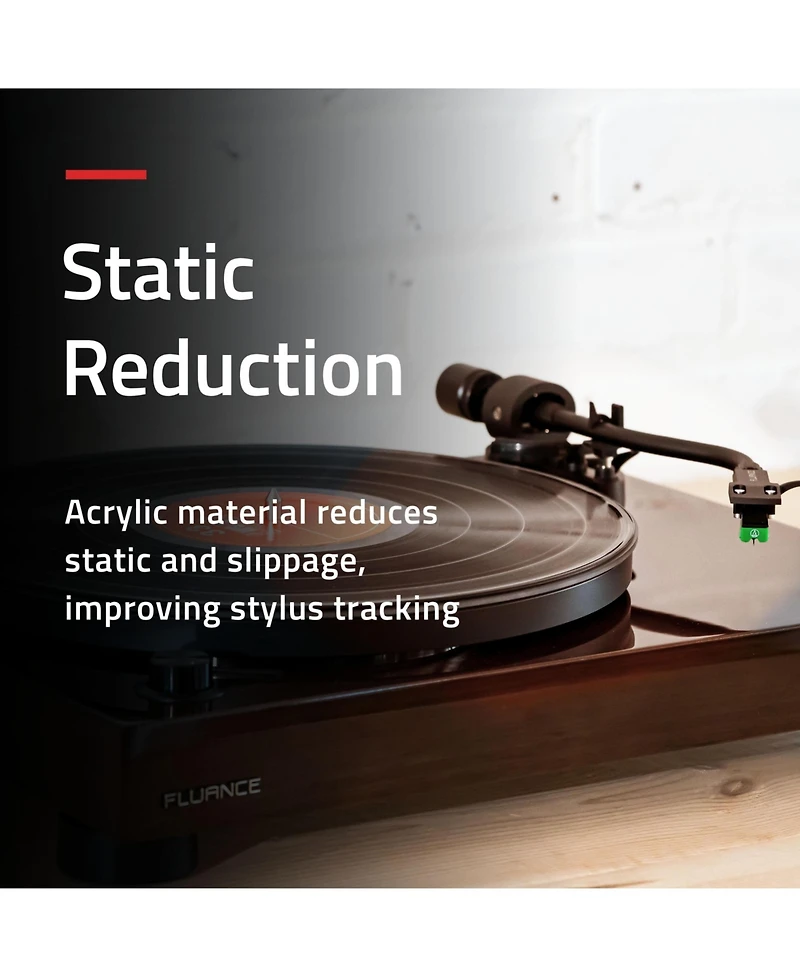 Static Reduction

Acrylic material reduces static and slippage, improving stylus tracking

FLUANCE